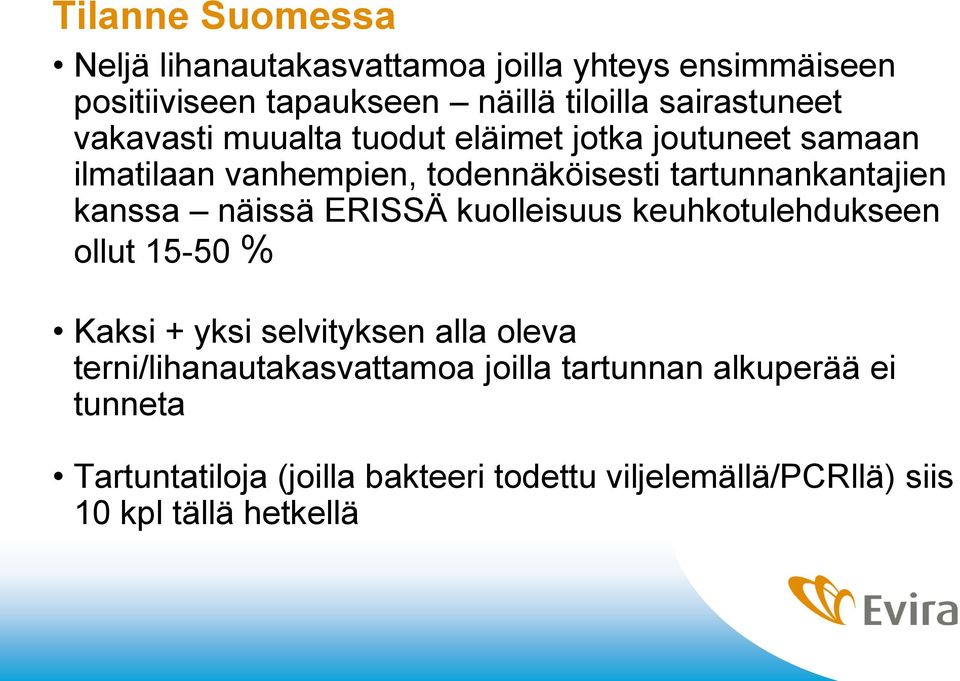 Tilanne Suomessa

• Neljä lihanautakasvattamoa joilla yhteys ensimmäiseen positiiviseen tapaukseen – näillä tiloilla sairastuneet vakavasti muualta tuodut eläimet jotka joutuneet samaan ilmatilaan vanhempien, todennäköisesti tartunnankantajien kanssa – näissä ERISSÄ kuolleisuus keuhkotulehdukseen ollut 15-50 %

• Kaksi + yksi selvityksen alla oleva terni/lihanautakasvattamoa joilla tartunnan alkuperää ei tunneta

• Tartuntatiloja (joilla bakteeri todettu viljelemällä/PCRllä) siis 10 kpl tällä hetkellä

Evira